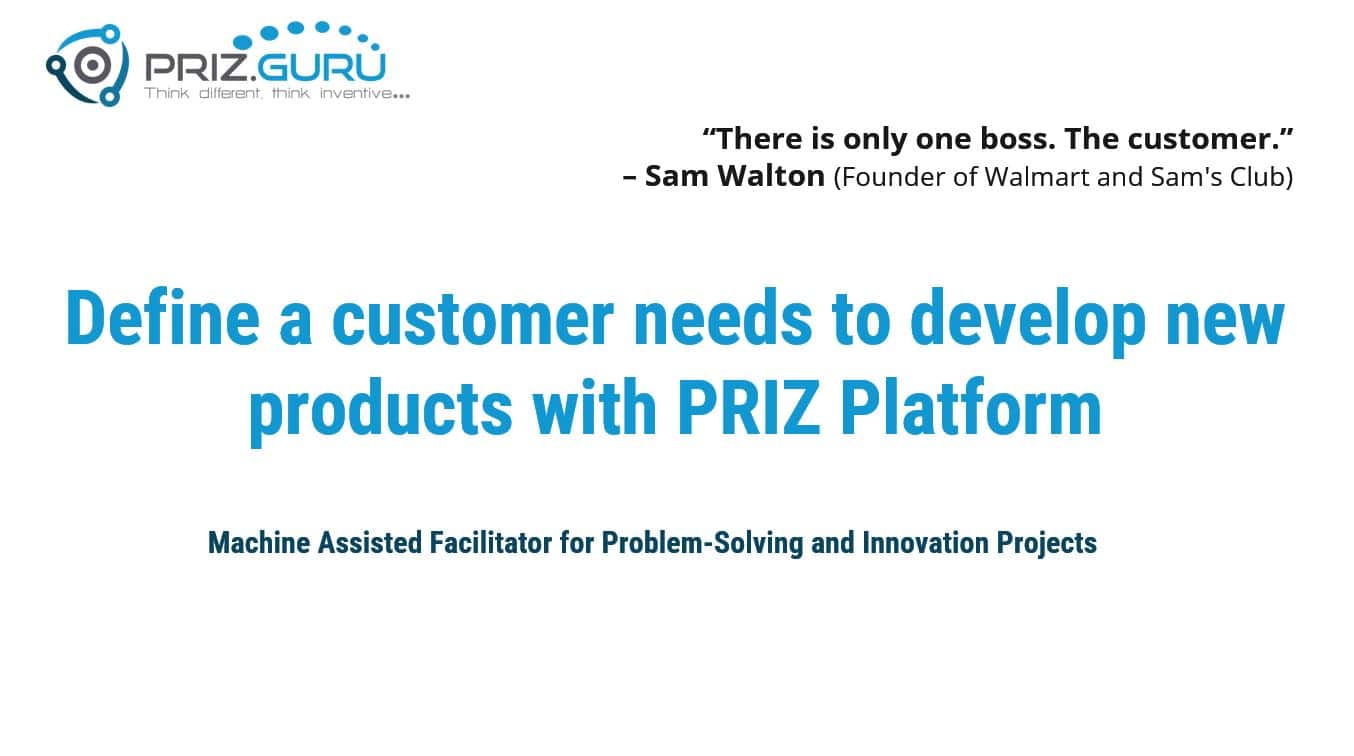 PRIZ.GURU
Think different, think inventive...

“There is only one boss. The customer.”
– Sam Walton (Founder of Walmart and Sam's Club)

Define a customer needs to develop new products with PRIZ Platform

Machine Assisted Facilitator for Problem-Solving and Innovation Projects